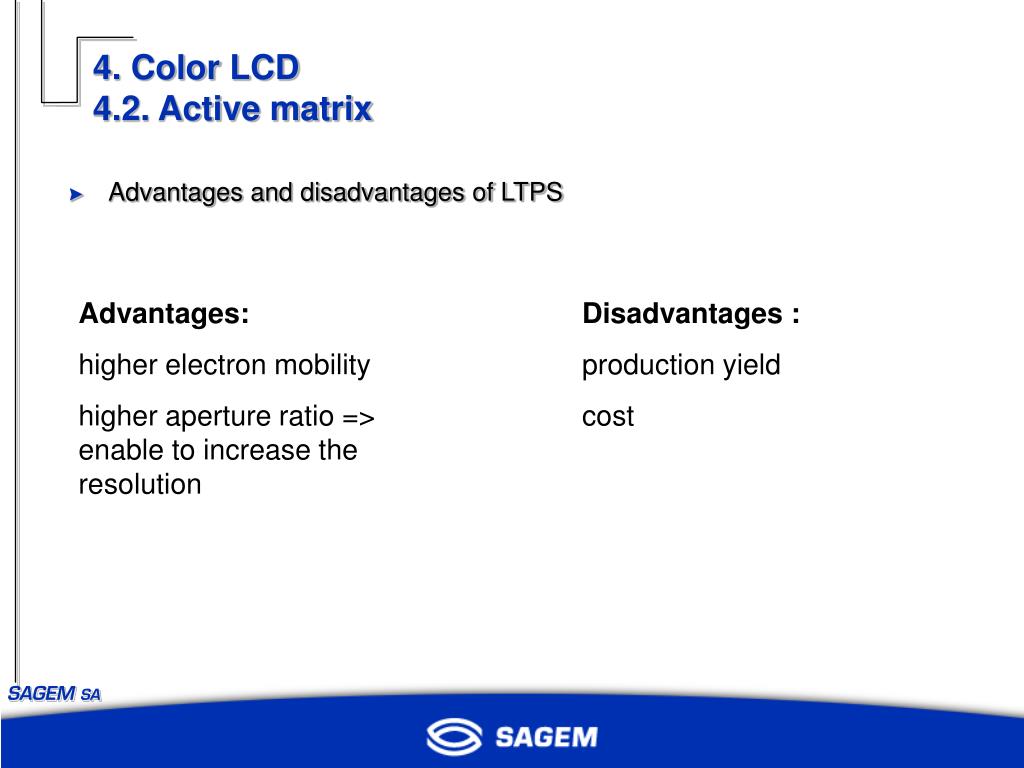 4. Color LCD
4.2. Active matrix

Advantages and disadvantages of LTPS

Advantages:

higher electron mobility

higher aperture ratio => enable to increase the resolution

Disadvantages :

production yield

cost

SAGEM SA

SAGEM